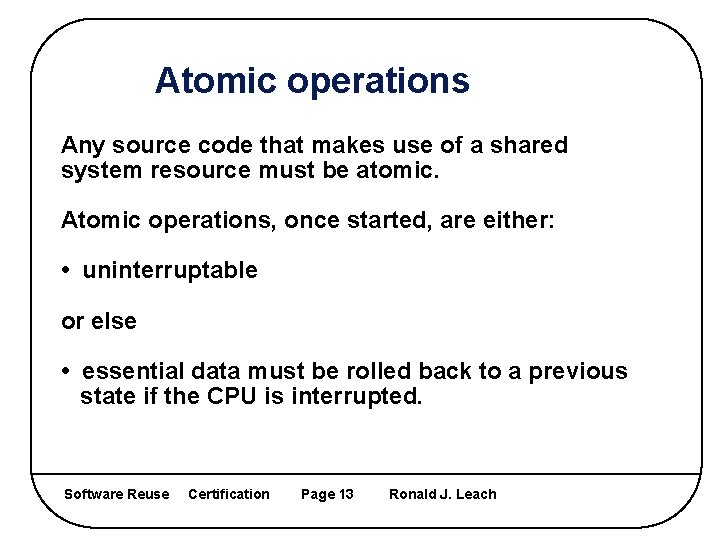 Atomic operations

Any source code that makes use of a shared system resource must be atomic.

Atomic operations, once started, are either:

• uninterruptable

or else

• essential data must be rolled back to a previous state if the CPU is interrupted.

Software Reuse Certification Page 13 Ronald J. Leach